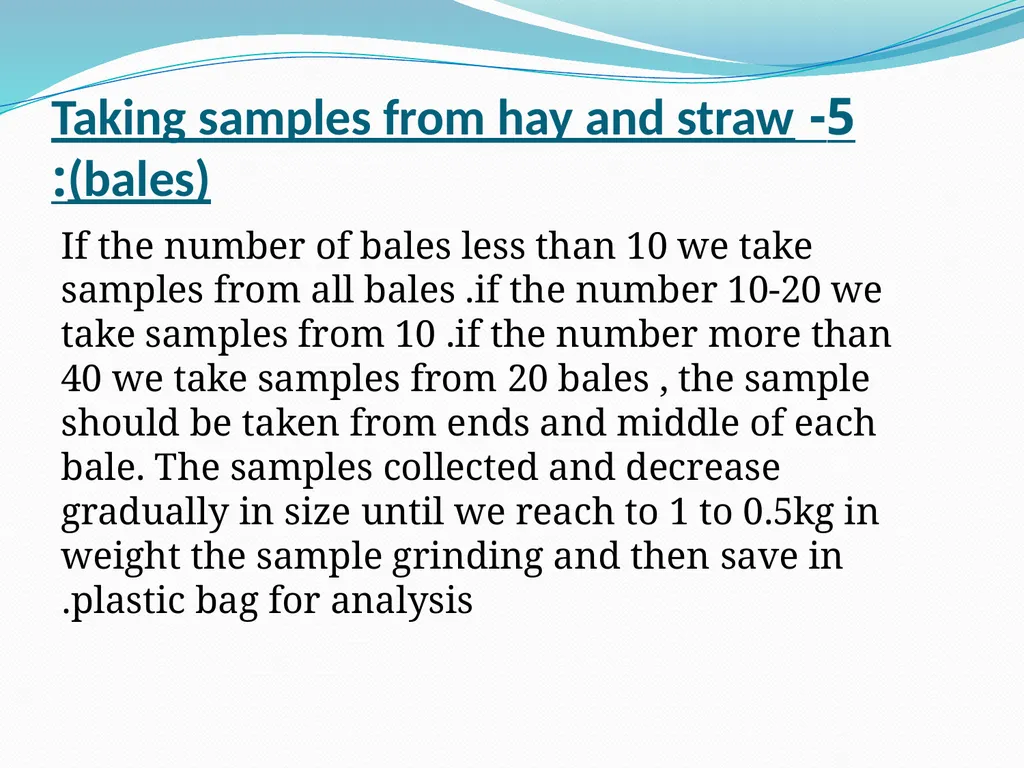 Taking samples from hay and straw -5 :(bales)

If the number of bales less than 10 we take samples from all bales .if the number 10-20 we take samples from 10 .if the number more than 40 we take samples from 20 bales , the sample should be taken from ends and middle of each bale. The samples collected and decrease gradually in size until we reach to 1 to 0.5kg in weight the sample grinding and then save in .plastic bag for analysis